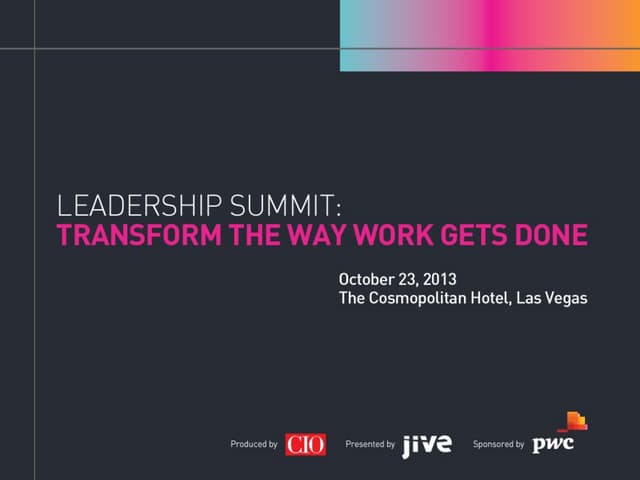 LEADERSHIP SUMMIT:
TRANSFORM THE WAY WORK GETS DONE

October 23, 2013
The Cosmopolitan Hotel, Las Vegas

Produced by CIO Presented by jive Sponsored by pwc